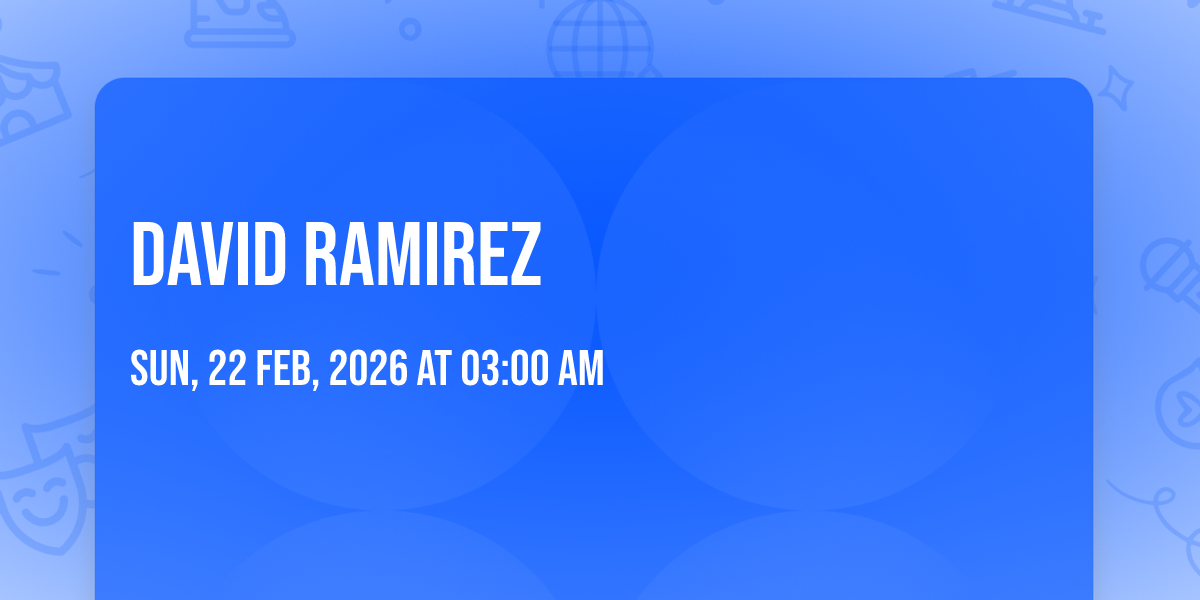 DAVID RAMIREZ

SUN, 22 FEB, 2026 AT 03:00 AM